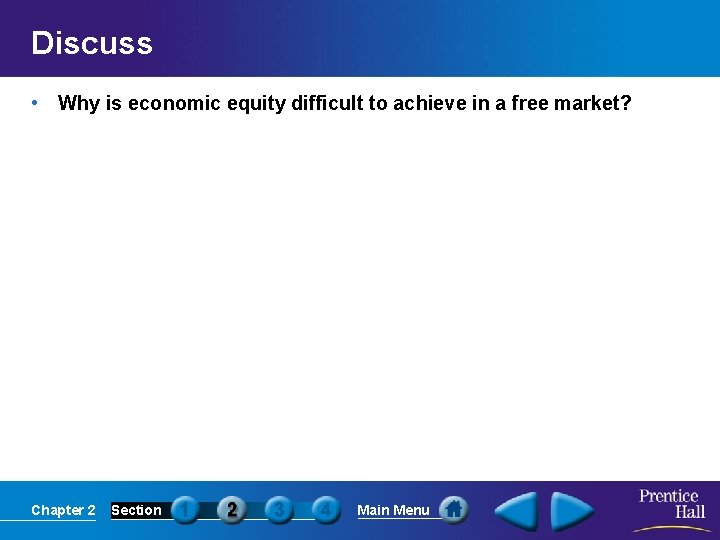 Discuss

• Why is economic equity difficult to achieve in a free market?

Chapter 2 Section 1 2 3 4 Main Menu

Prentice Hall